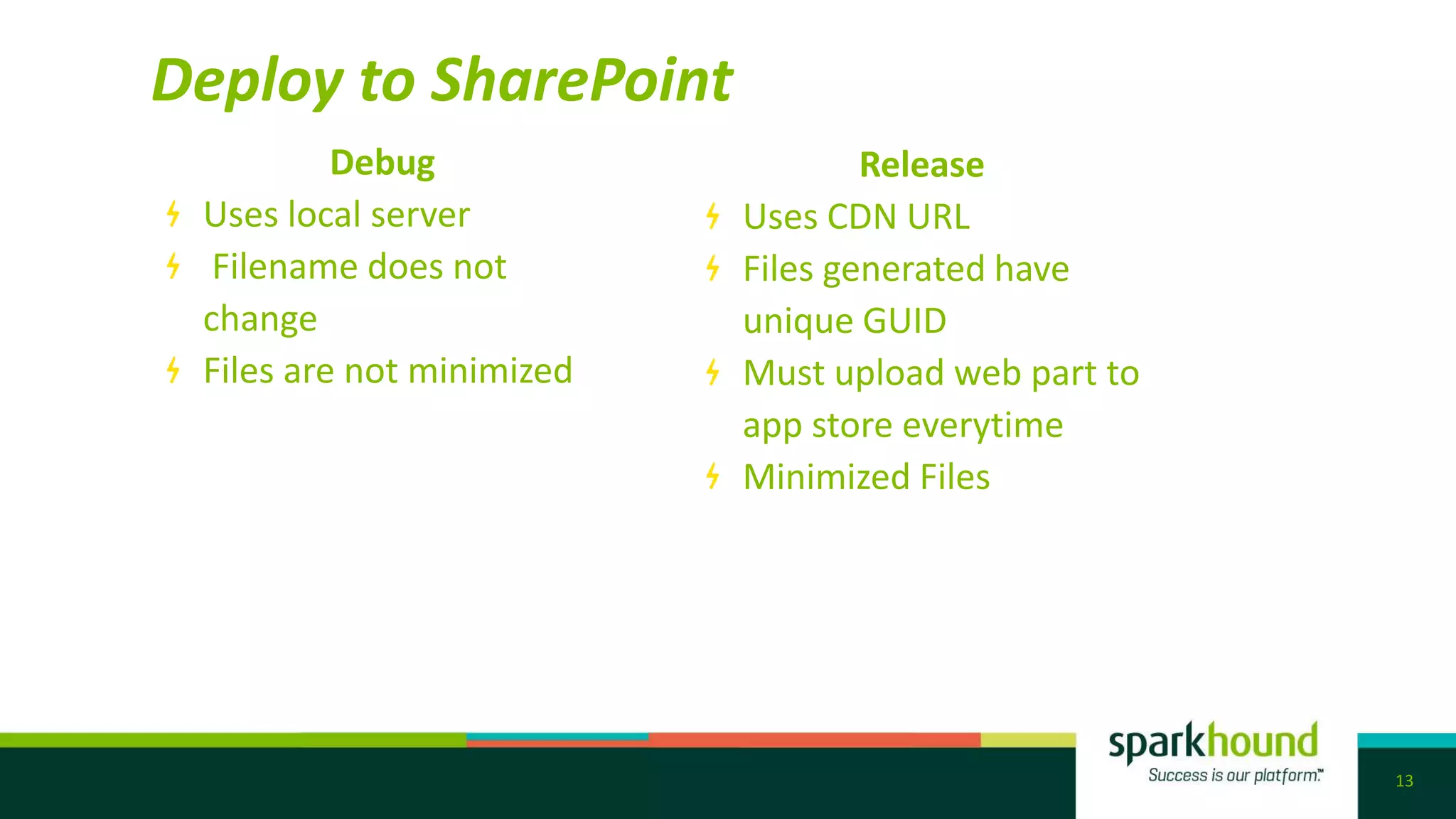 Deploy to SharePoint

Debug

Uses local server

Filename does not change

Files are not minimized

Release

Uses CDN URL

Files generated have unique GUID

Must upload web part to app store everytime

Minimized Files

sparkhound
Success is our platform.™

13